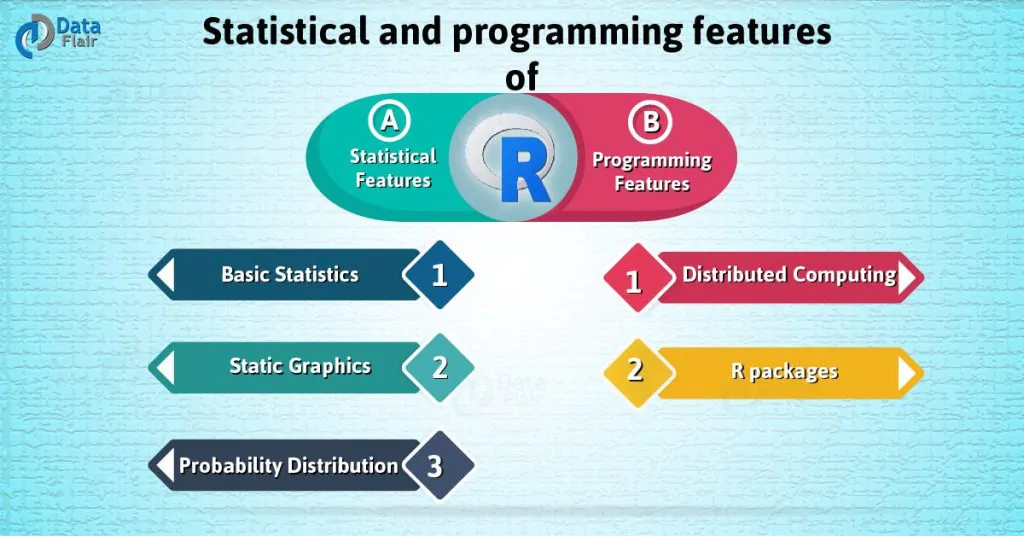 Data Flair

Statistical and programming features of

A Statistical Features

R

B Programming Features

Basic Statistics 1

Static Graphics 2

Probability Distribution 3

1 Distributed Computing

2 R packages

Data Flair